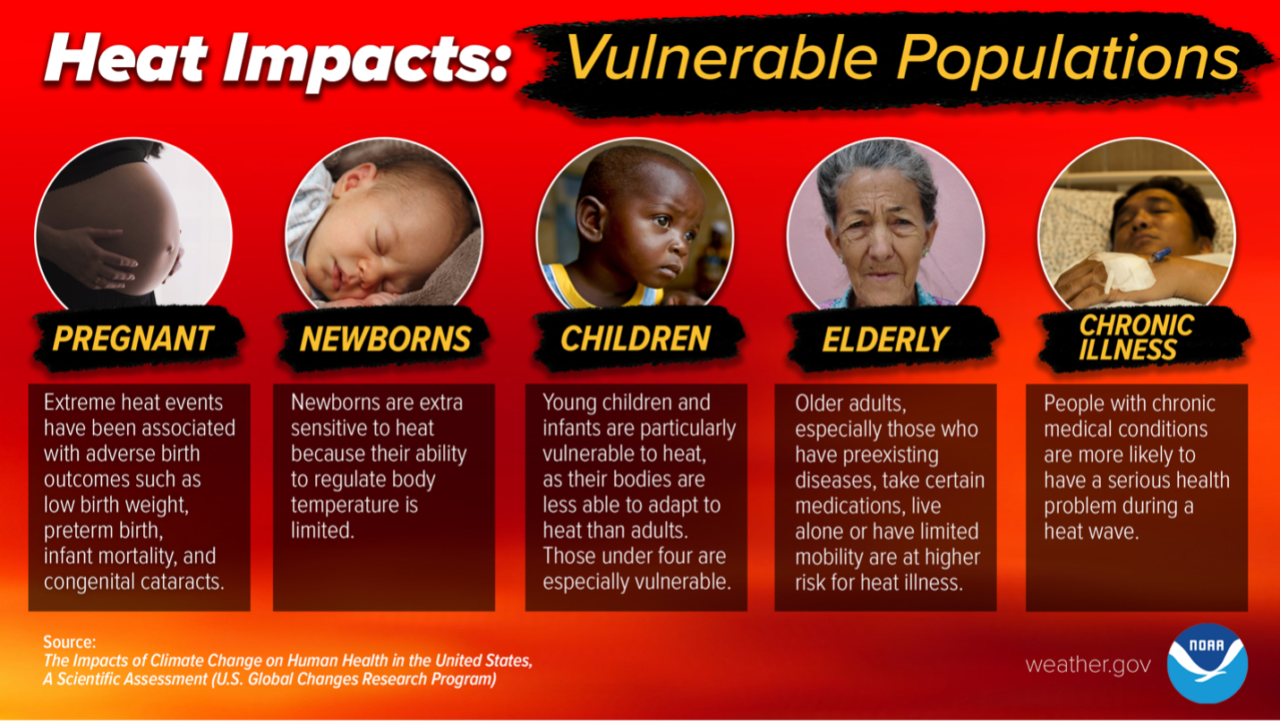 Heat Impacts: Vulnerable Populations

PREGNANT

Extreme heat events have been associated with adverse birth outcomes such as low birth weight, preterm birth, infant mortality, and congenital cataracts.

NEWBORNS

Newborns are extra sensitive to heat because their ability to regulate body temperature is limited.

CHILDREN

Young children and infants are particularly vulnerable to heat, as their bodies are less able to adapt to heat than adults. Those under four are especially vulnerable.

ELDERLY

Older adults, especially those who have preexisting diseases, take certain medications, live alone or have limited mobility are at higher risk for heat illness.

CHRONIC ILLNESS

People with chronic medical conditions are more likely to have a serious health problem during a heat wave.

Source:
The Impacts of Climate Change on Human Health in the United States, A Scientific Assessment (U.S. Global Changes Research Program)

weather.gov

NOAA